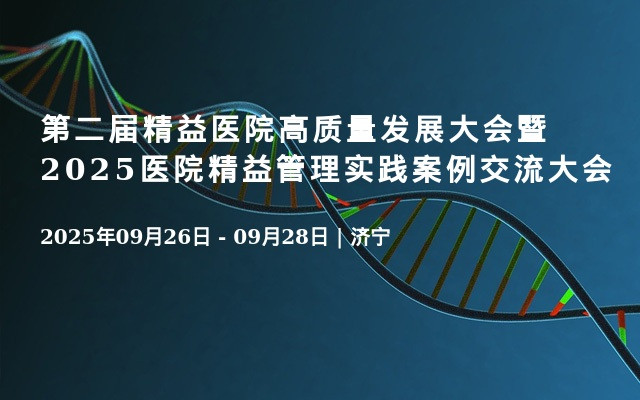 第二届精益医院高质量发展大会暨
2025医院精益管理实践案例交流大会

2025年09月26日 - 09月28日 | 济宁